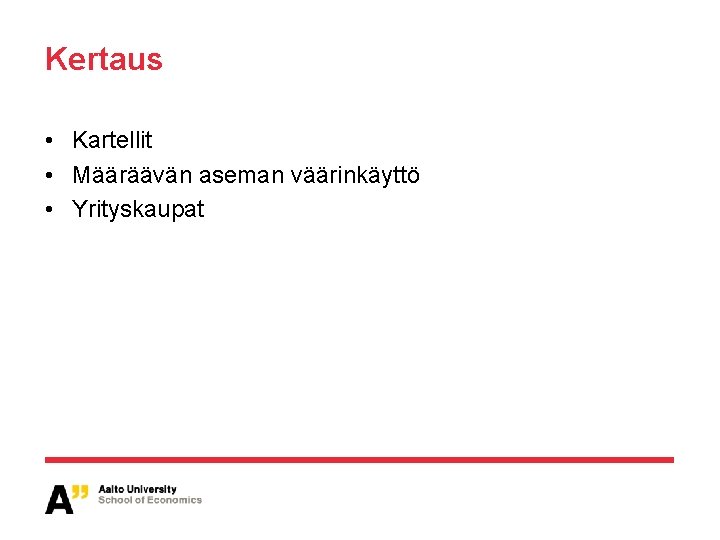 Kertaus

• Kartellit
• Määräävän aseman väärinkäyttö
• Yrityskaupat

A"
Aalto University
School of Economics